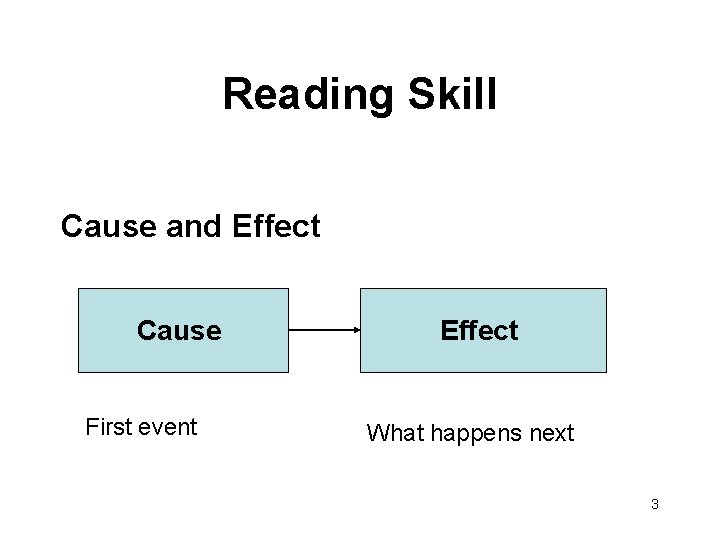 Reading Skill

Cause and Effect

Cause

Effect

First event

What happens next

3